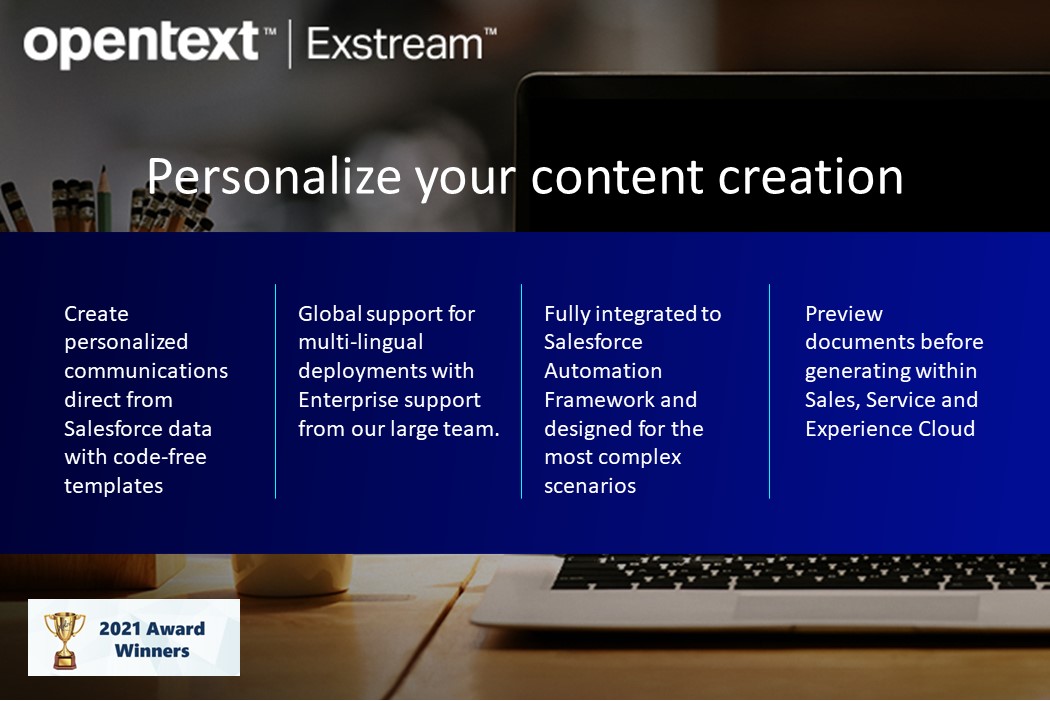 opentext™ | Exstream™

Personalize your content creation

Create personalized communications direct from Salesforce data with code-free templates

Global support for multi-lingual deployments with Enterprise support from our large team.

Fully integrated to Salesforce Automation Framework and designed for the most complex scenarios

Preview documents before generating within Sales, Service and Experience Cloud

2021 Award Winners